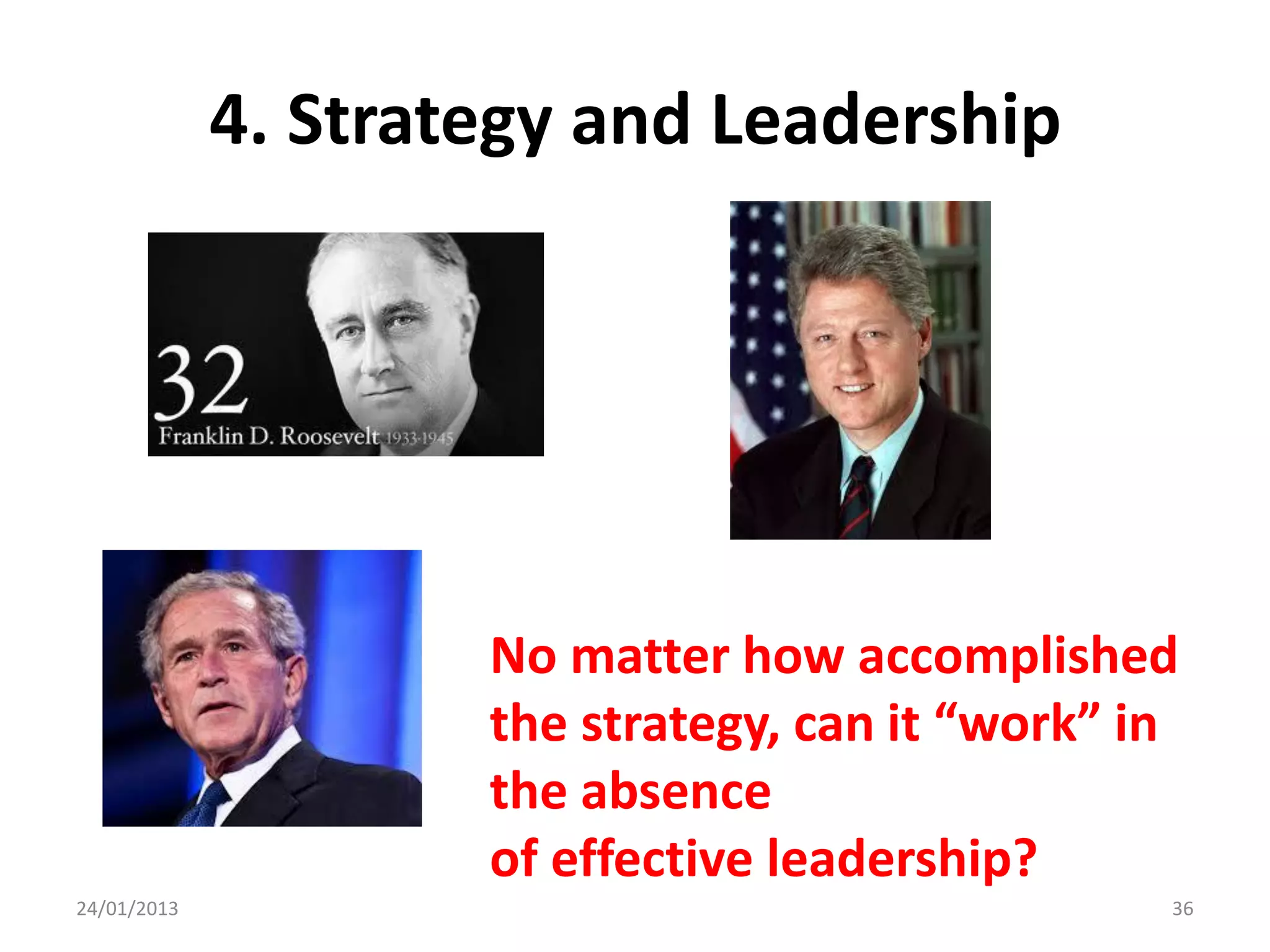 4. Strategy and Leadership

32
Franklin D. Roosevelt 1933-1945

No matter how accomplished the strategy, can it “work” in the absence
of effective leadership?

24/01/2013

36